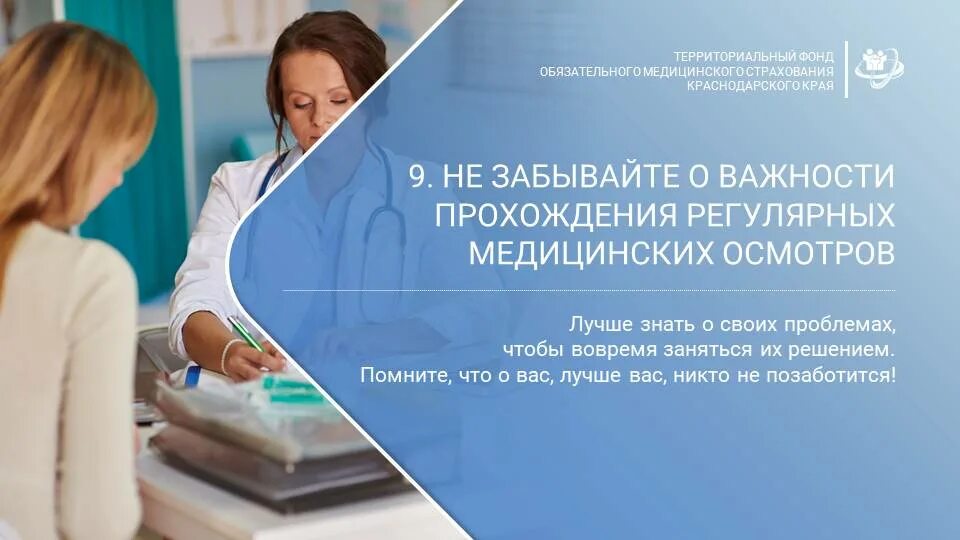 ТЕРРИТОРИАЛЬНЫЙ ФОНД
ОБЯЗАТЕЛЬНОГО МЕДИЦИНСКОГО СТРАХОВАНИЯ
КРАСНОДАРСКОГО КРАЯ

9. НЕ ЗАБЫВАЙТЕ О ВАЖНОСТИ ПРОХОЖДЕНИЯ РЕГУЛЯРНЫХ МЕДИЦИНСКИХ ОСМОТРОВ

Лучше знать о своих проблемах, чтобы вовремя заняться их решением. Помните, что о вас, лучше вас, никто не позаботится!